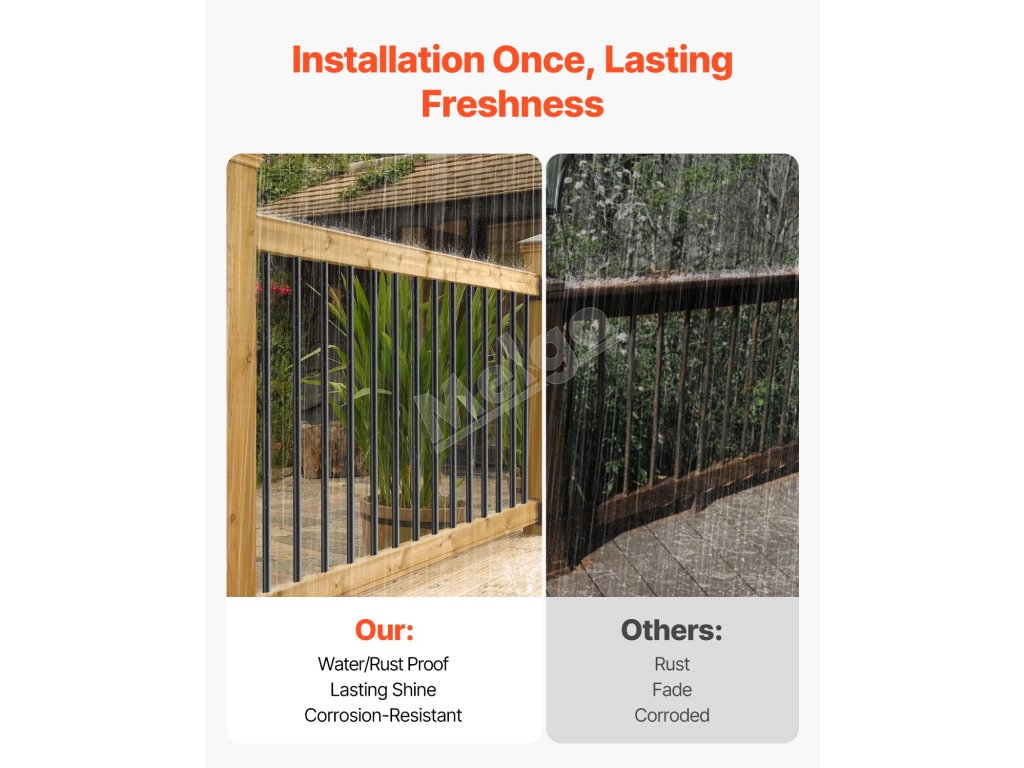 Installation Once, Lasting Freshness

Melgo

Our:
Water/Rust Proof
Lasting Shine
Corrosion-Resistant

Others:
Rust
Fade
Corroded